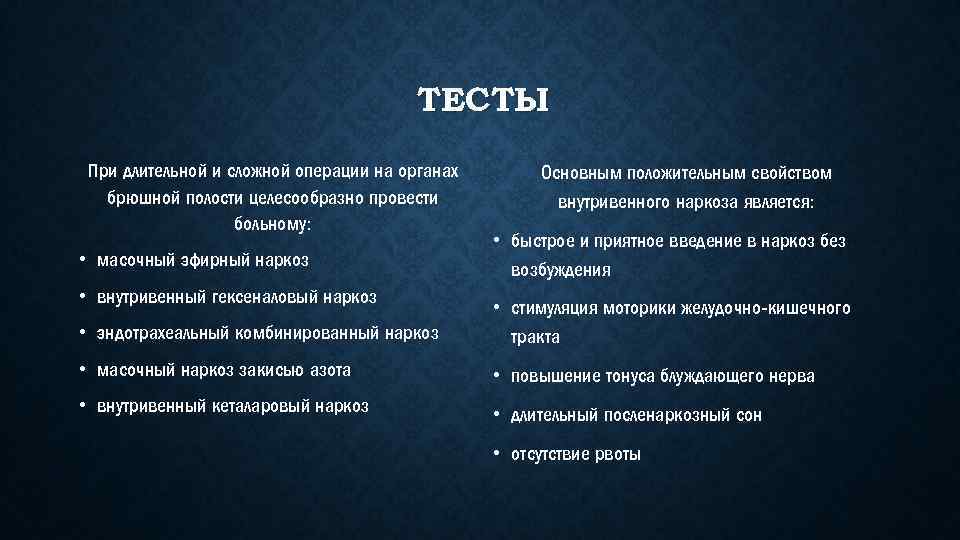 ТЕСТЫ

При длительной и сложной операции на органах брюшной полости целесообразно провести больному:

• масочный эфирный наркоз
• внутривенный гексеналовый наркоз
• эндотрахеальный комбинированный наркоз
• масочный наркоз закисью азота
• внутривенный кеталаровый наркоз

Основным положительным свойством внутривенного наркоза является:

• быстрое и приятное введение в наркоз без возбуждения
• стимуляция моторики желудочно-кишечного тракта
• повышение тонуса блуждающего нерва
• длительный посленаркозный сон
• отсутствие рвоты